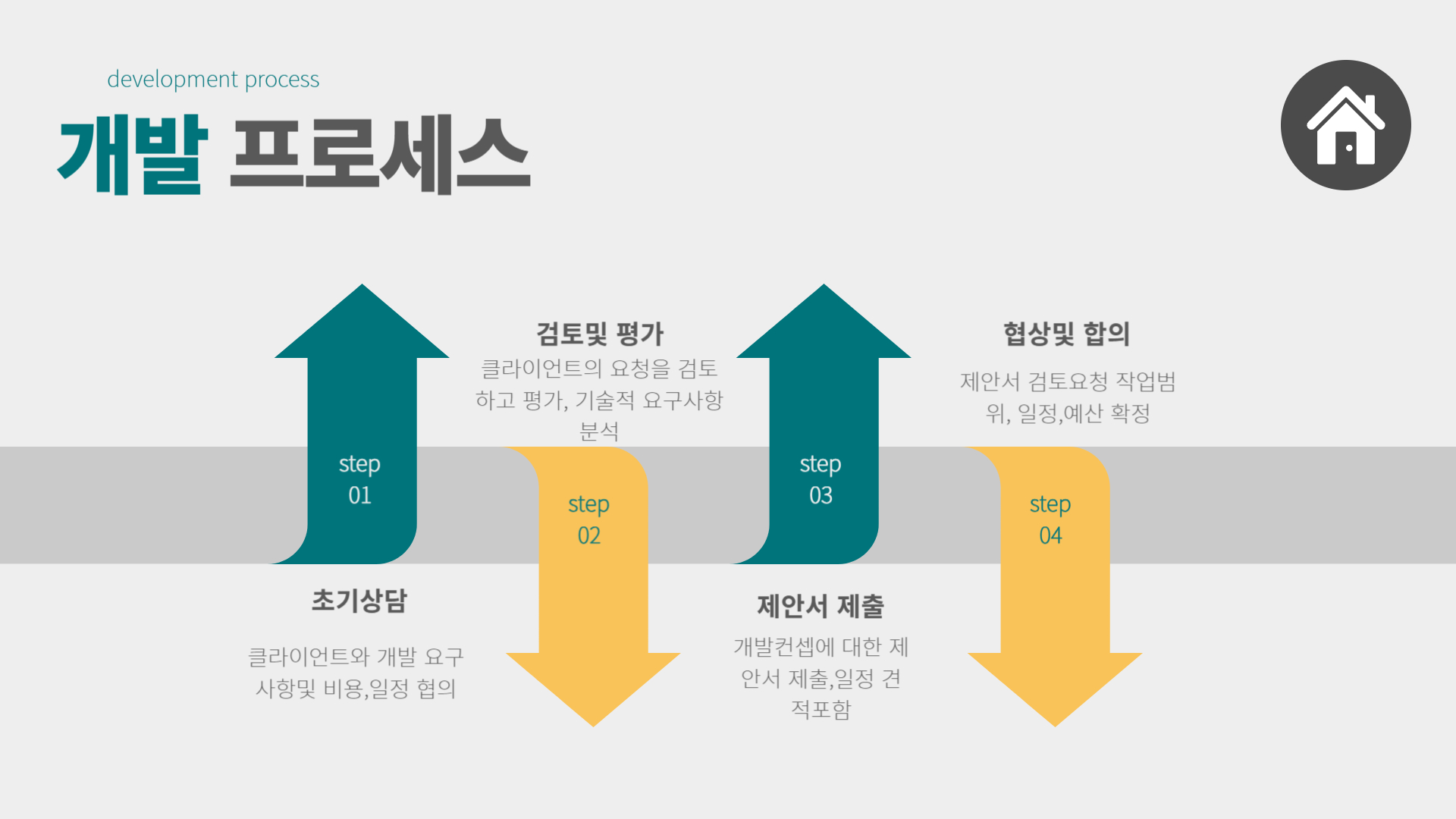 development process

개발 프로세스

step
01

초기상담

클라이언트와 개발 요구사항및 비용,일정 협의

검토및 평가

클라이언트의 요청을 검토하고 평가, 기술적 요구사항 분석

step
02

step
03

제안서 제출

개발컨셉에 대한 제안서 제출,일정 견적포함

협상및 합의

제안서 검토요청 작업범위, 일정,예산 확정

step
04